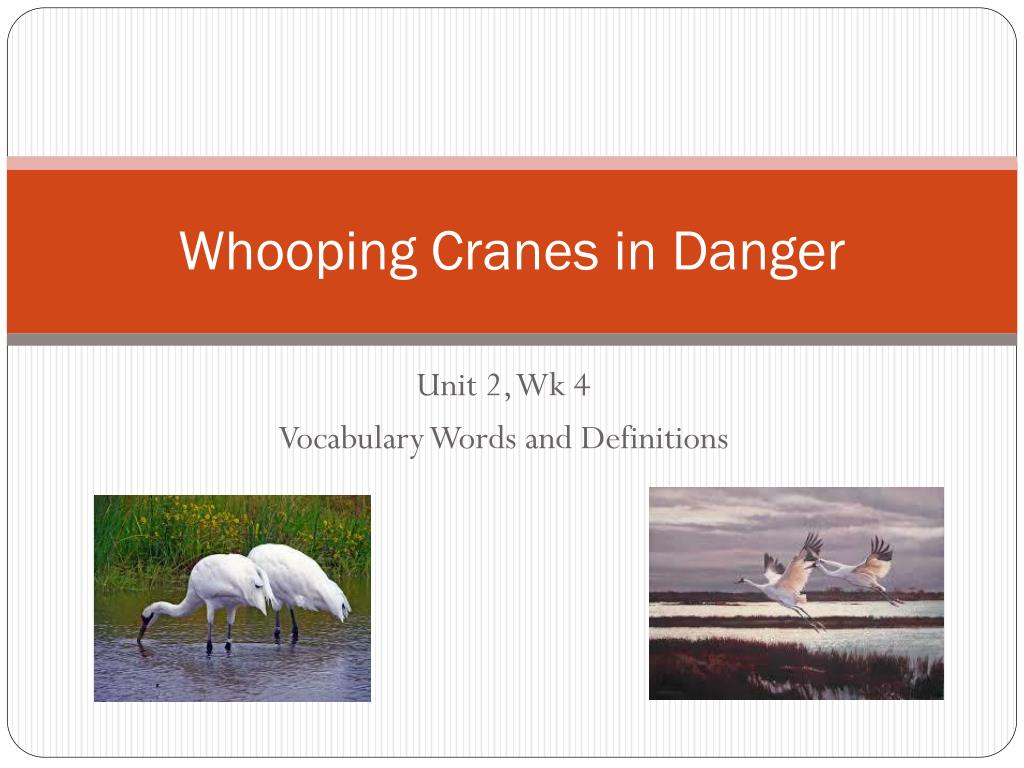 Whooping Cranes in Danger

Unit 2, Wk 4
Vocabulary Words and Definitions